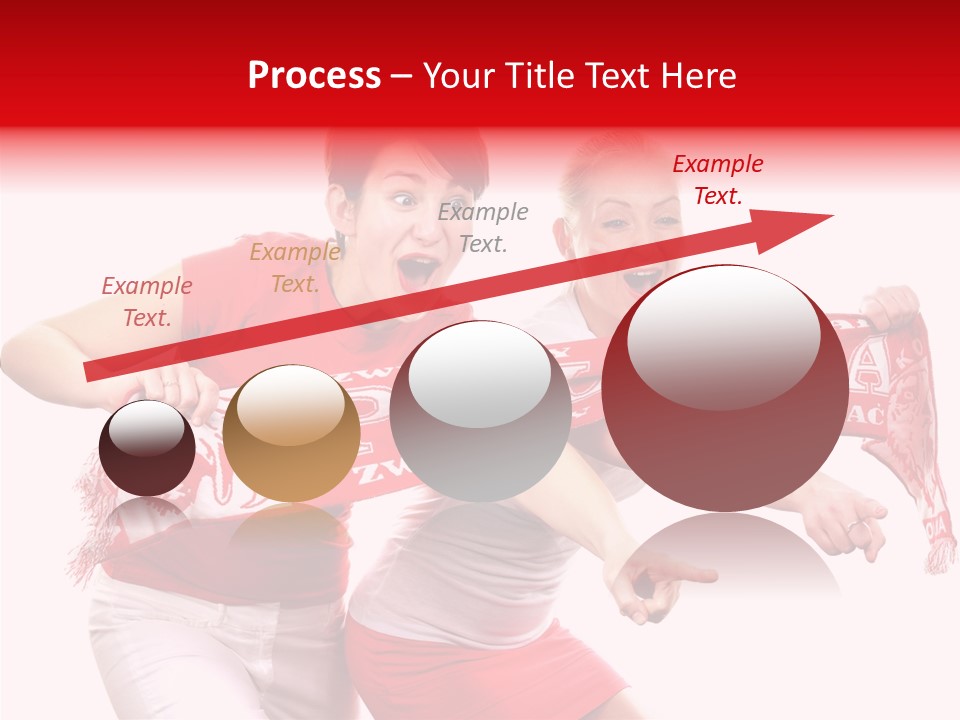 Process – Your Title Text Here

Example Text.

Example Text.

Example Text.

Example Text.